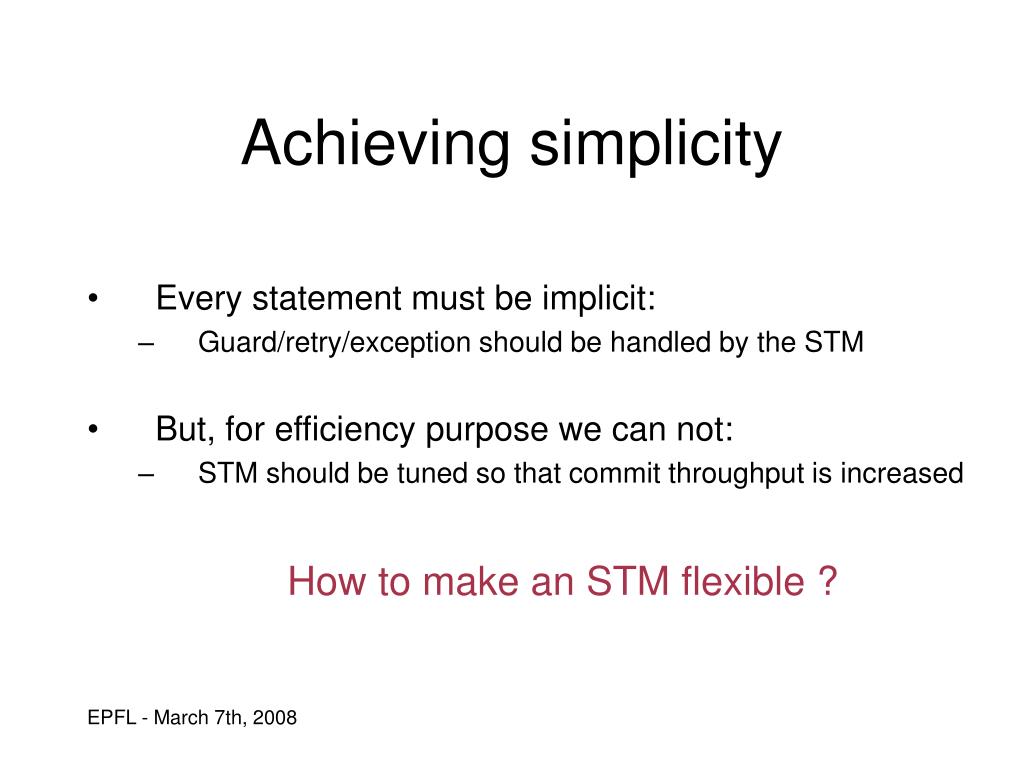 Achieving simplicity

• Every statement must be implicit:
– Guard/retry/exception should be handled by the STM

• But, for efficiency purpose we can not:
– STM should be tuned so that commit throughput is increased

How to make an STM flexible ?

EPFL - March 7th, 2008